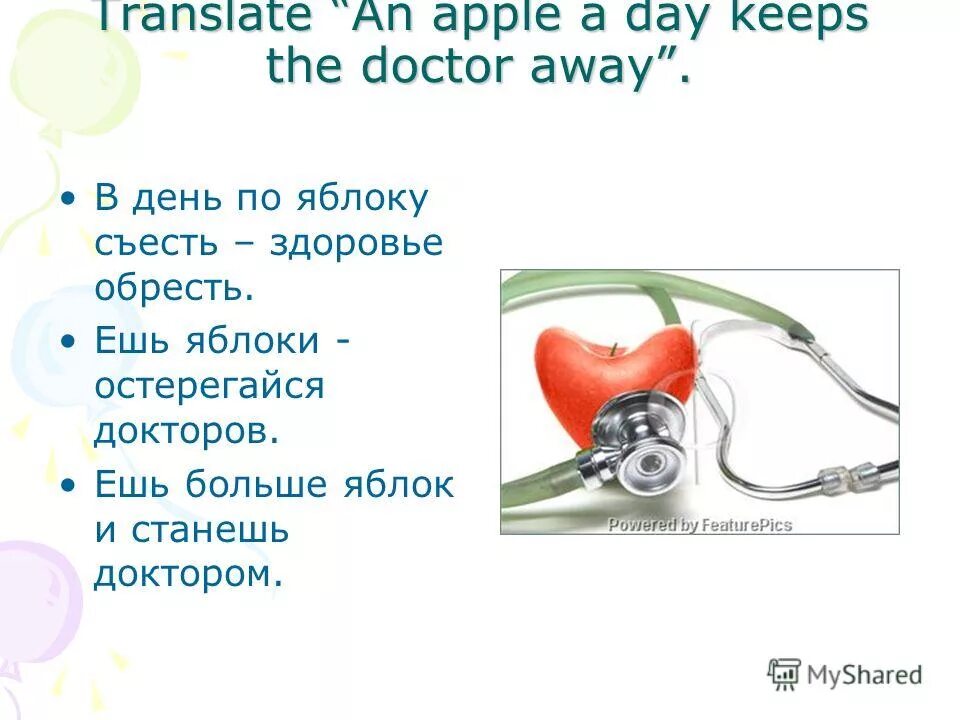 Translate “An apple a day keeps the doctor away”.

• В день по яблоку съесть – здоровье обресть.
• Ешь яблоки - остерегайся докторов.
• Ешь больше яблок и станешь доктором.

Powered by FeaturePics

MyShared